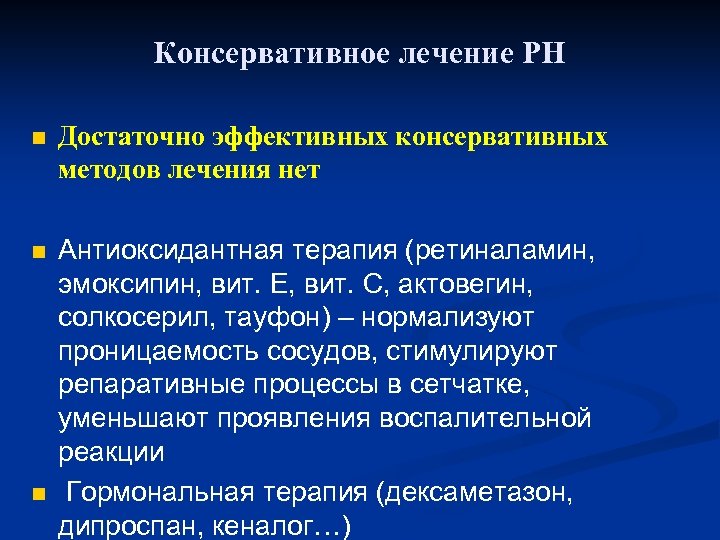 Консервативное лечение РН

■ Достаточно эффективных консервативных методов лечения нет

■ Антиоксидантная терапия (ретиналамин, эмоксипин, вит. Е, вит. С, актовегин, солкосерил, тауфон) – нормализуют проницаемость сосудов, стимулируют репаративные процессы в сетчатке, уменьшают проявления воспалительной реакции

■ Гормональная терапия (дексаметазон, дипроспан, кеналог…)